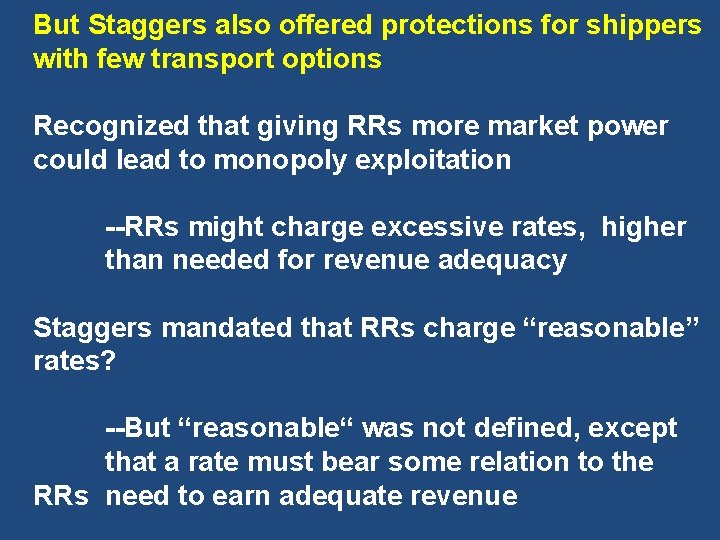 But Staggers also offered protections for shippers with few transport options

Recognized that giving RRs more market power could lead to monopoly exploitation

--RRs might charge excessive rates, higher than needed for revenue adequacy

Staggers mandated that RRs charge “reasonable” rates?

--But “reasonable“ was not defined, except that a rate must bear some relation to the RRs need to earn adequate revenue